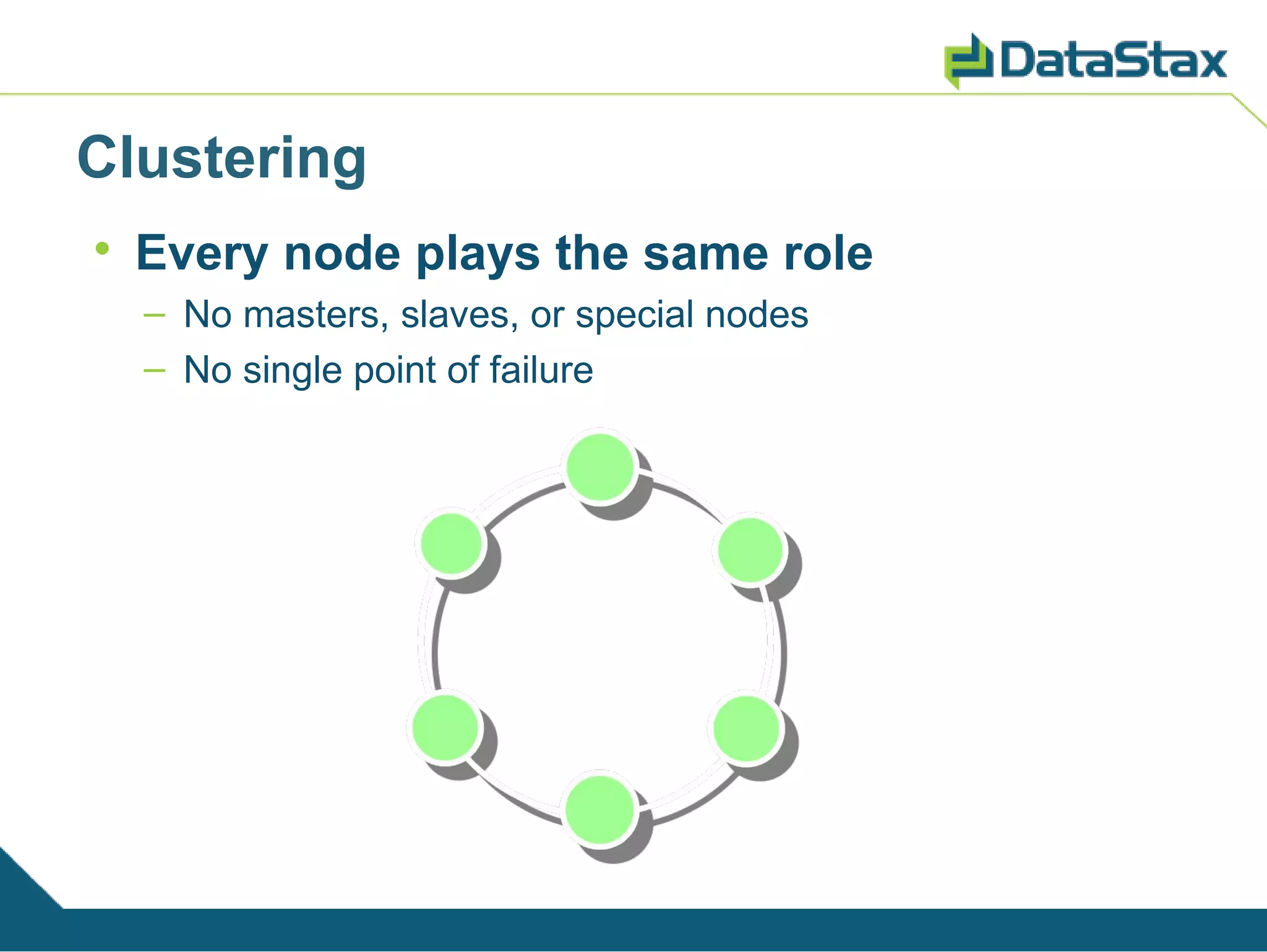 DataStax

Clustering

• Every node plays the same role
– No masters, slaves, or special nodes
– No single point of failure